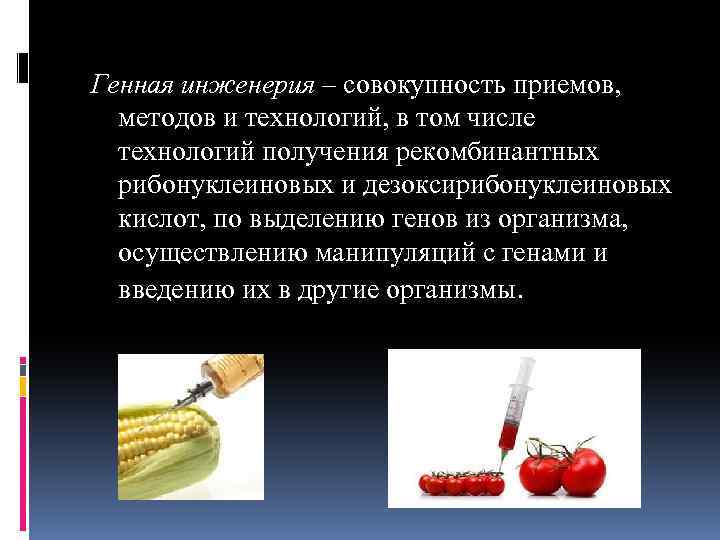 Генная инженерия – совокупность приемов, методов и технологий, в том числе технологий получения рекомбинантных рибонуклеиновых и дезоксирибонуклеиновых кислот, по выделению генов из организма, осуществлению манипуляций с генами и введению их в другие организмы.